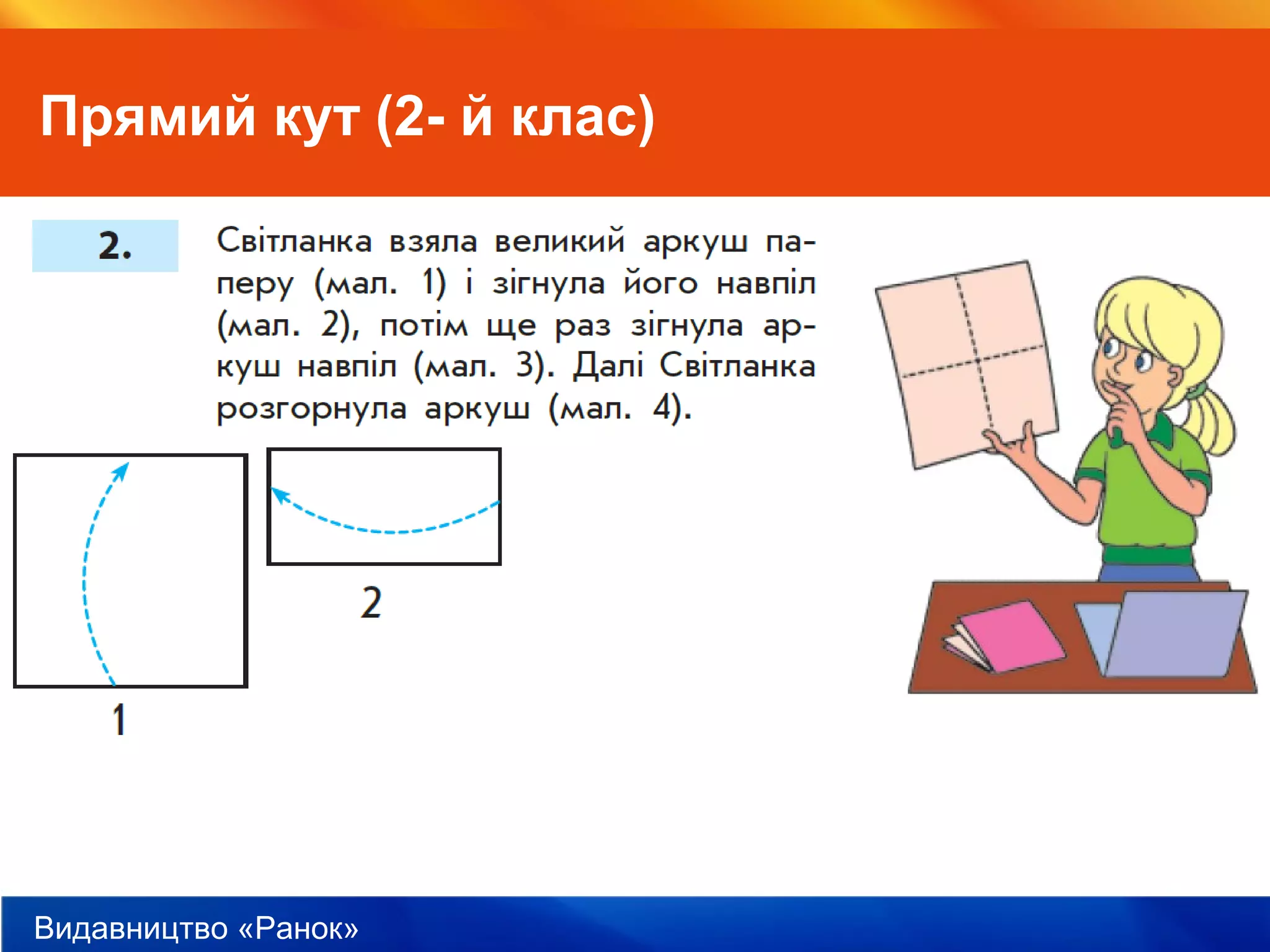 Прямий кут (2- й клас)

2.

Світланка взяла великий аркуш паперу (мал. 1) і зігнула його навпіл (мал. 2), потім ще раз зігнула аркуш навпіл (мал. 3). Далі Світланка розгорнула аркуш (мал. 4).

1

2

Видавництво «Ранок»